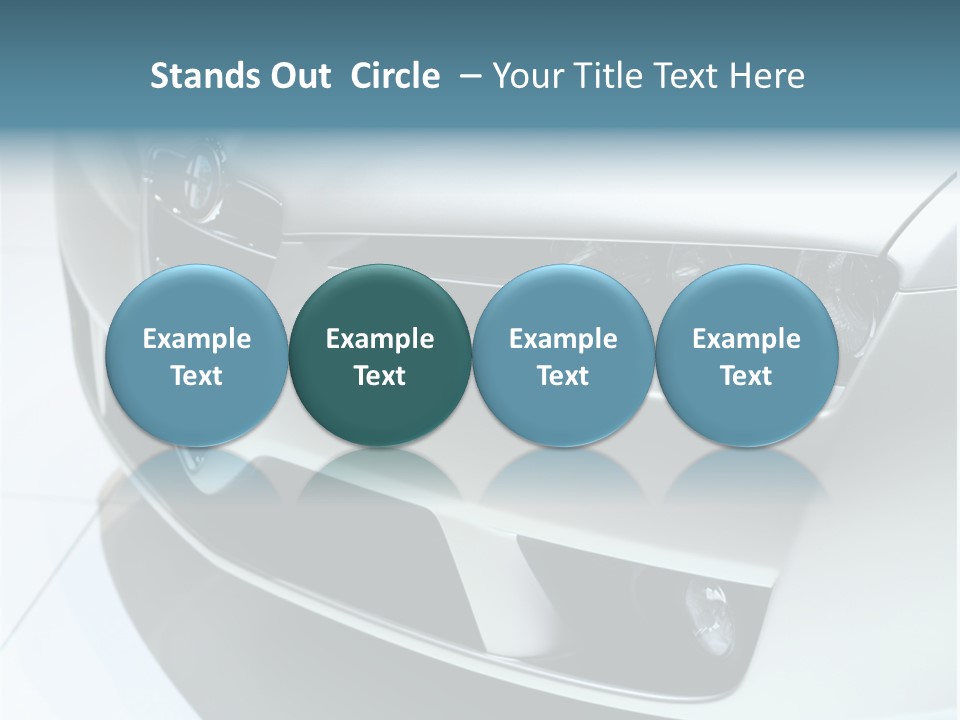 Stands Out Circle – Your Title Text Here

Example Text

Example Text

Example Text

Example Text